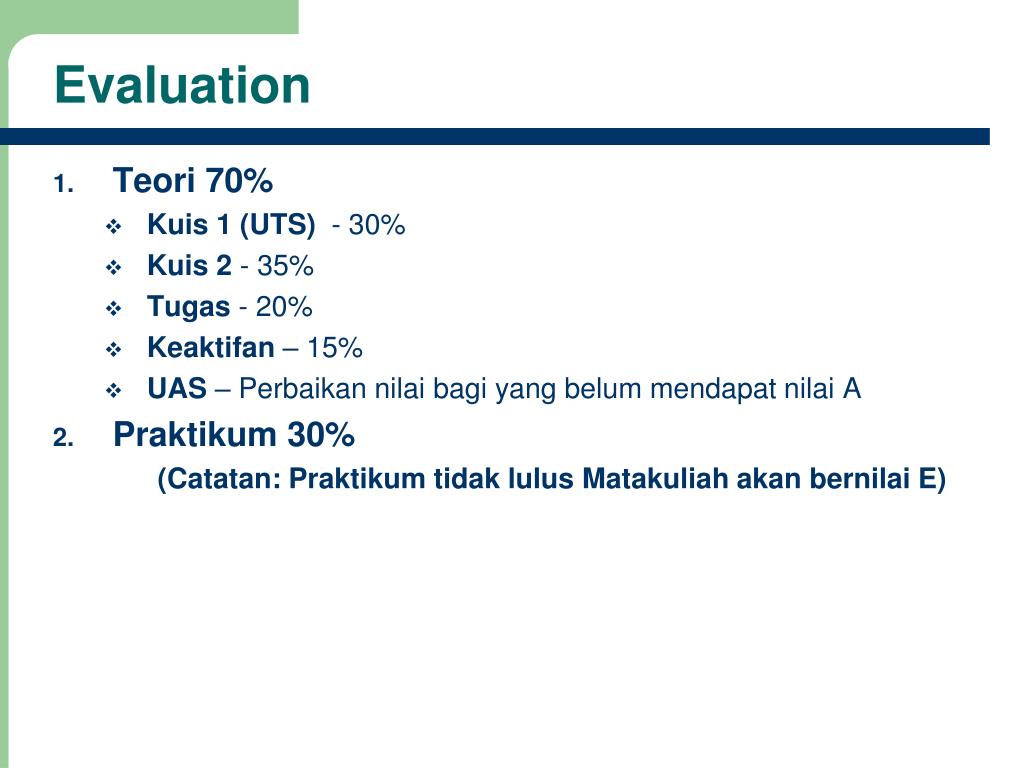 Evaluation

1. Teori 70%
❖ Kuis 1 (UTS) - 30%
❖ Kuis 2 - 35%
❖ Tugas - 20%
❖ Keaktifan – 15%
❖ UAS – Perbaikan nilai bagi yang belum mendapat nilai A

2. Praktikum 30%
(Catatan: Praktikum tidak lulus Matakuliah akan bernilai E)